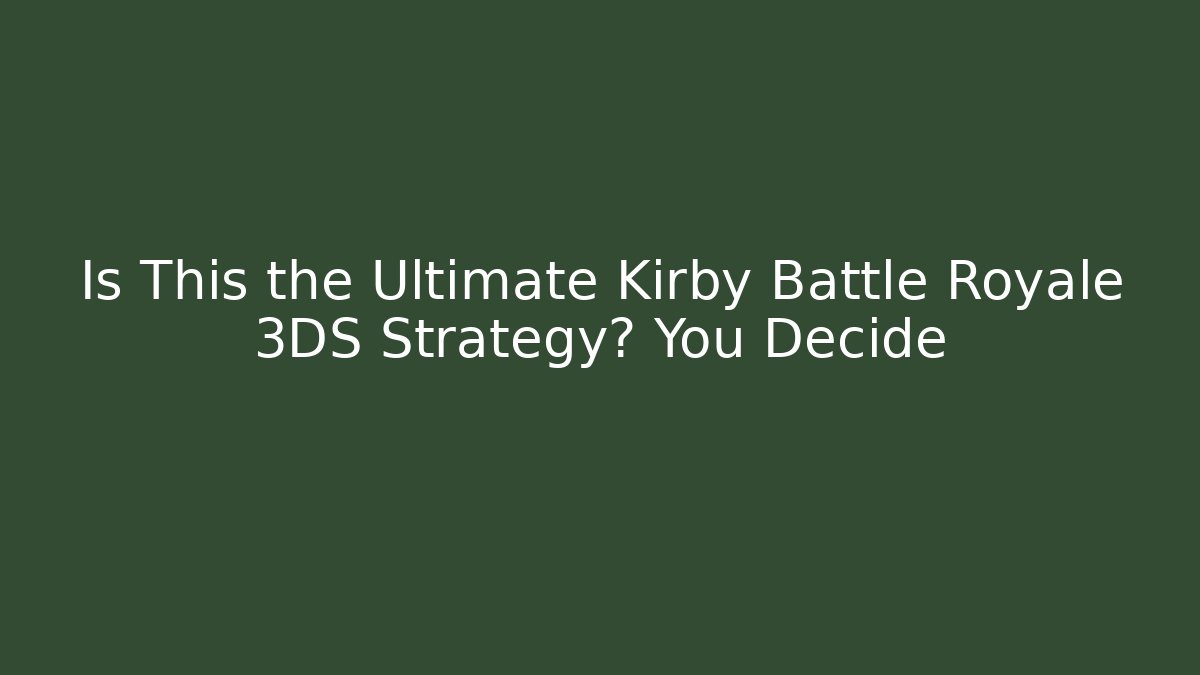 Is This the Ultimate Kirby Battle Royale 3DS Strategy? You Decide